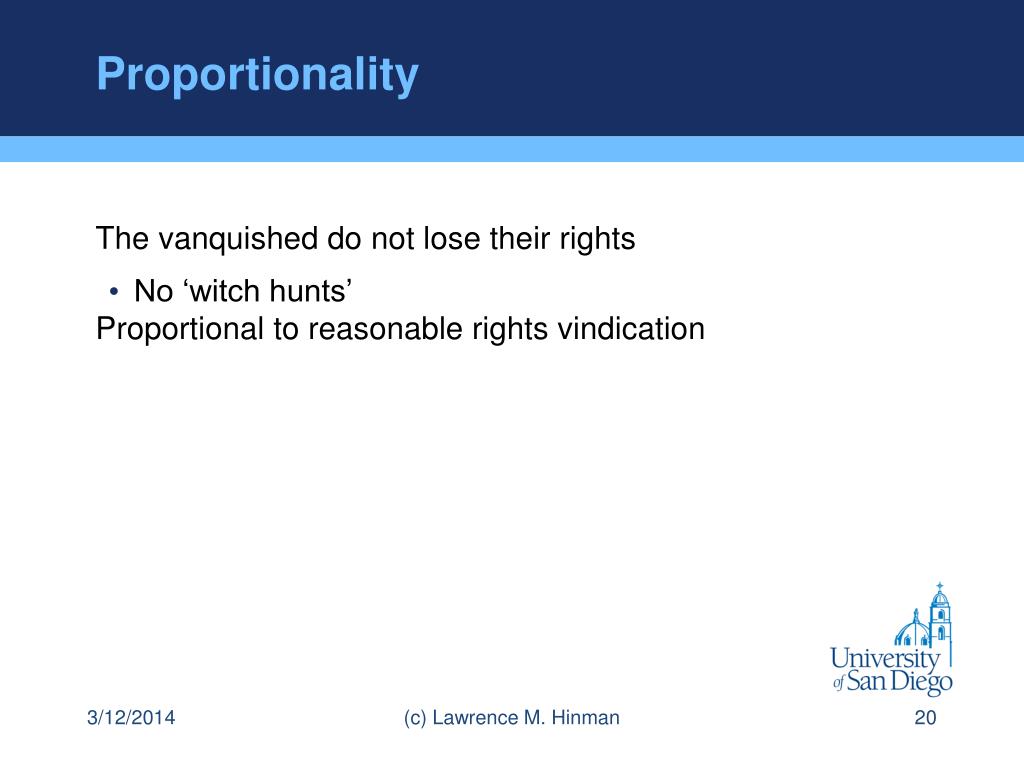 Proportionality

The vanquished do not lose their rights

• No ‘witch hunts’

Proportional to reasonable rights vindication

University of San Diego

3/12/2014

(c) Lawrence M. Hinman

20